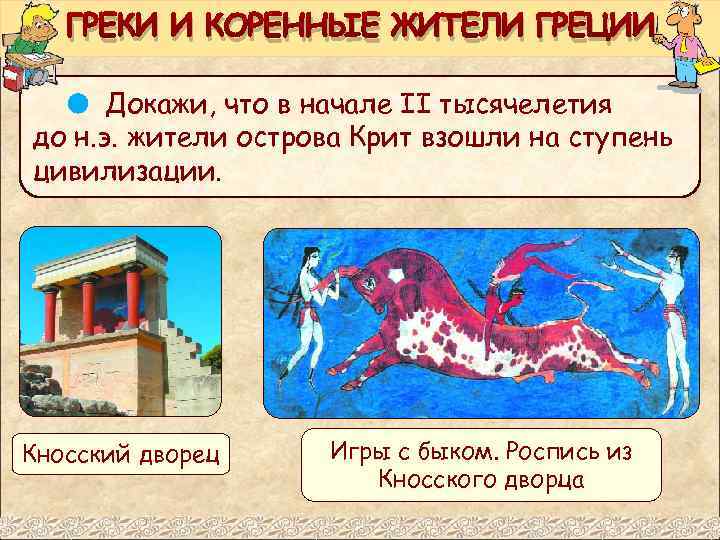 ГРЕКИ И КОРЕННЫЕ ЖИТЕЛИ ГРЕЦИИ

Докажи, что в начале II тысячелетия до н.э. жители острова Крит взошли на ступень цивилизации.

Кносский дворец

Игры с быком. Роспись из Кносского дворца